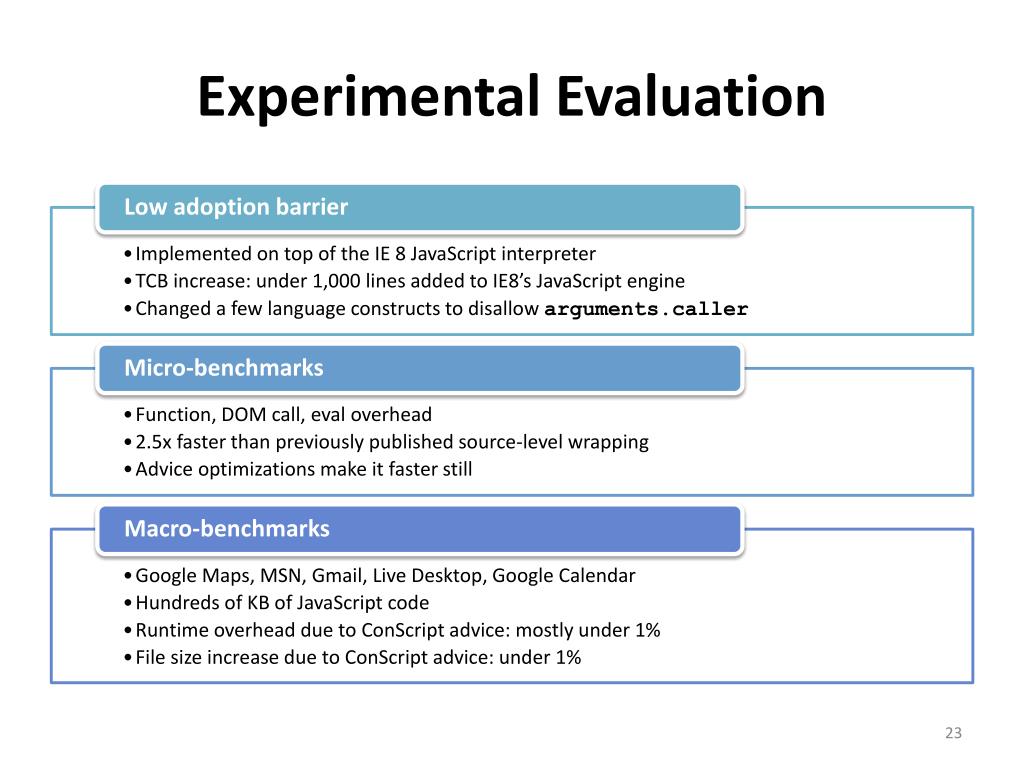 Experimental Evaluation

Low adoption barrier

• Implemented on top of the IE 8 JavaScript interpreter
• TCB increase: under 1,000 lines added to IE8's JavaScript engine
• Changed a few language constructs to disallow arguments.caller

Micro-benchmarks

• Function, DOM call, eval overhead
• 2.5x faster than previously published source-level wrapping
• Advice optimizations make it faster still

Macro-benchmarks

• Google Maps, MSN, Gmail, Live Desktop, Google Calendar
• Hundreds of KB of JavaScript code
• Runtime overhead due to ConScript advice: mostly under 1%
• File size increase due to ConScript advice: under 1%

23